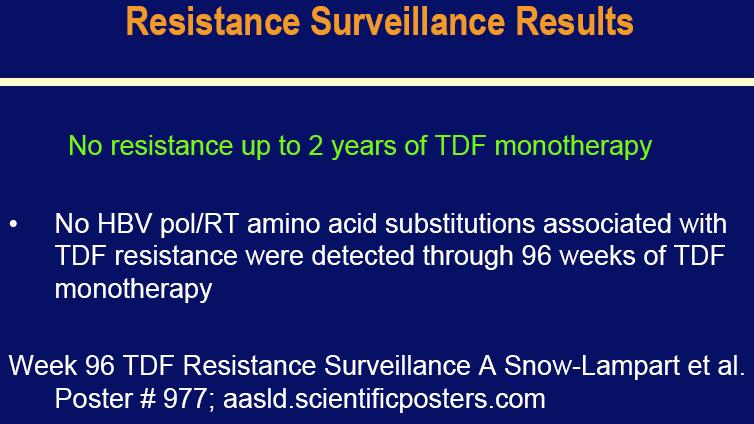 Resistance Surveillance Results

No resistance up to 2 years of TDF monotherapy

• No HBV pol/RT amino acid substitutions associated with TDF resistance were detected through 96 weeks of TDF monotherapy

Week 96 TDF Resistance Surveillance A Snow-Lampart et al. Poster # 977; aasld.scientificposters.com